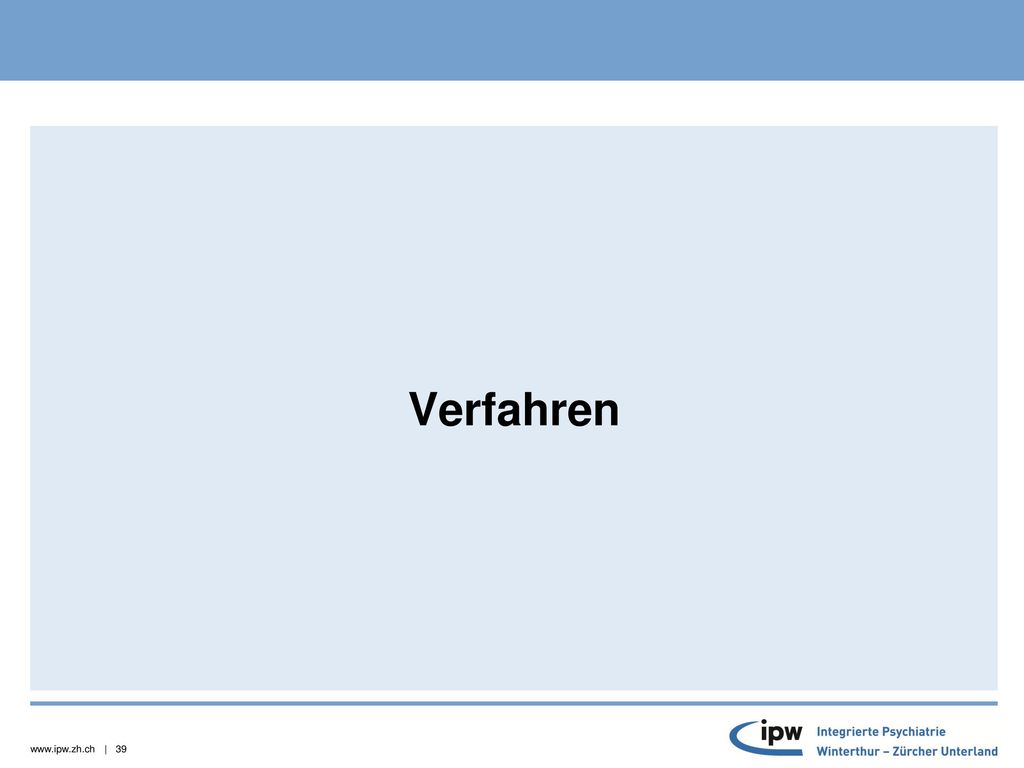 Verfahren

www.ipw.zh.ch | 39

ipw Integrierte Psychiatrie Winterthur – Zürcher Unterland